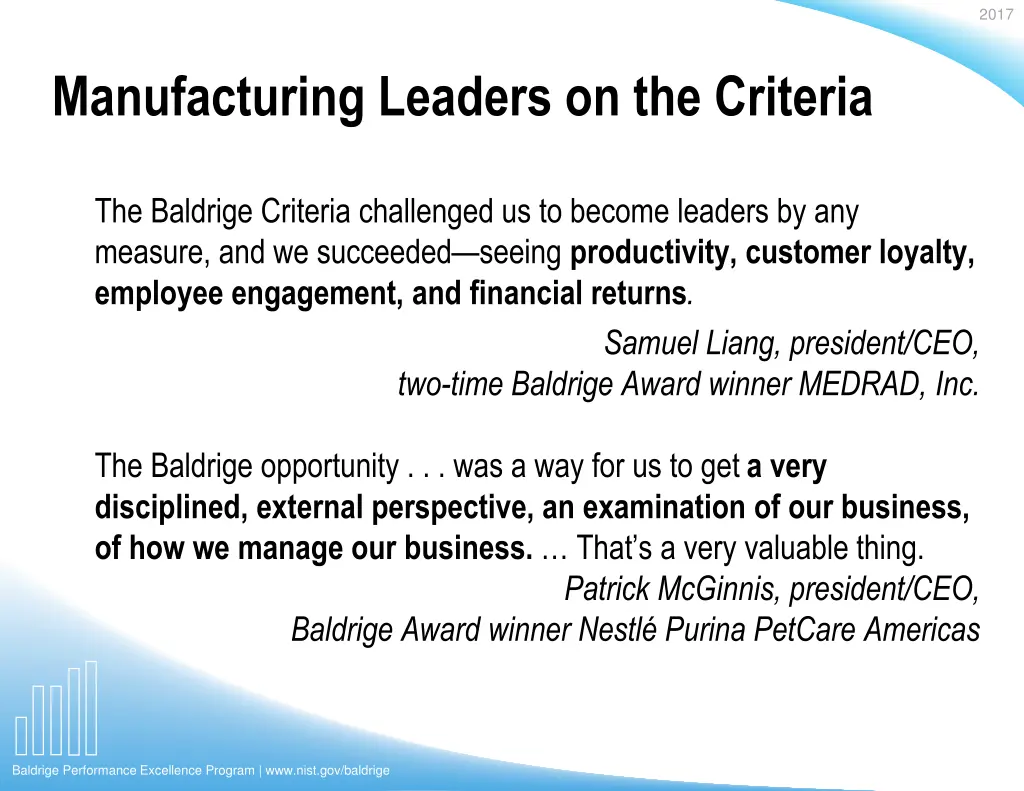 2017

Manufacturing Leaders on the Criteria

The Baldrige Criteria challenged us to become leaders by any measure, and we succeeded—seeing productivity, customer loyalty, employee engagement, and financial returns.

Samuel Liang, president/CEO, two-time Baldrige Award winner MEDRAD, Inc.

The Baldrige opportunity . . . was a way for us to get a very disciplined, external perspective, an examination of our business, of how we manage our business. … That's a very valuable thing.

Patrick McGinnis, president/CEO, Baldrige Award winner Nestlé Purina PetCare Americas

Baldrige Performance Excellence Program | www.nist.gov/baldrige